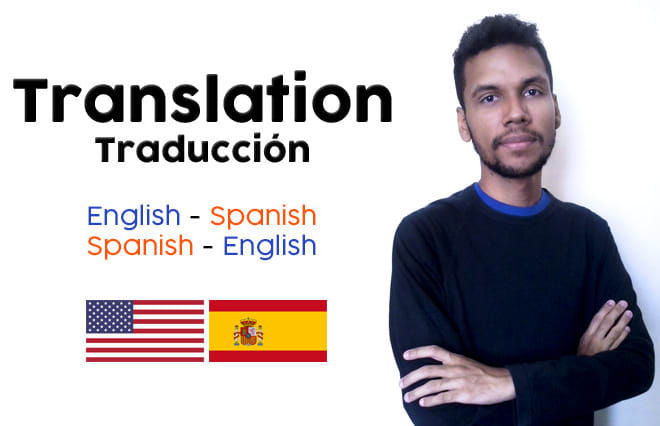 Translation
Traducción

English - Spanish
Spanish - English